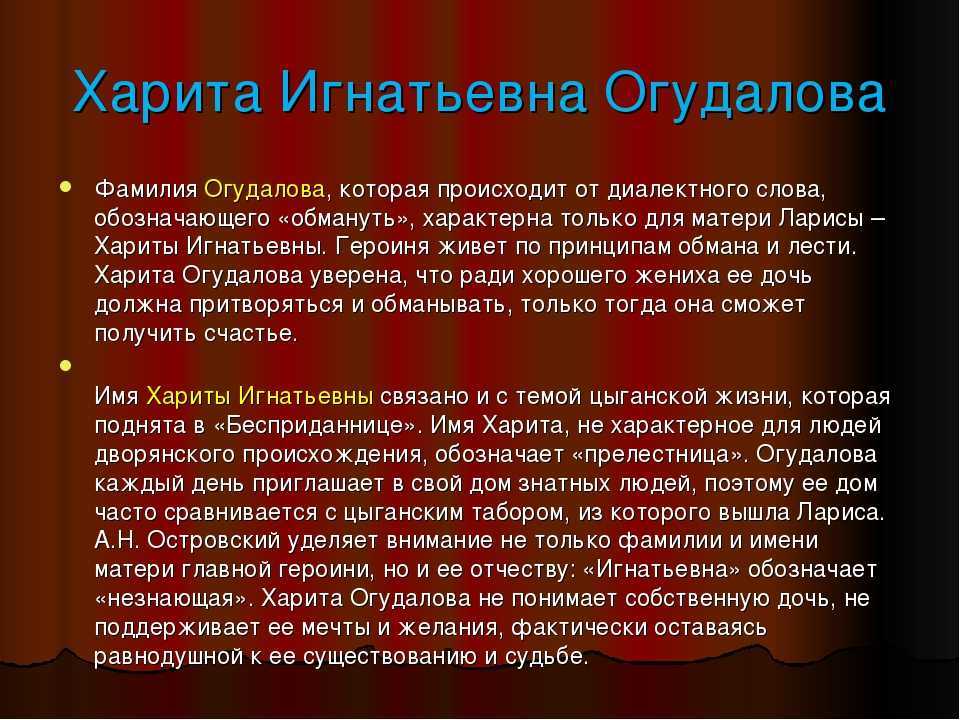 Харита Игнатьевна Огудалова

Фамилия Огудалова, которая происходит от диалектного слова, обозначающего «обмануть», характерна только для матери Ларисы – Хариты Игнатьевны. Героиня живет по принципам обмана и лести. Харита Огудалова уверена, что ради хорошего жениха ее дочь должна притворяться и обманывать, только тогда она сможет получить счастье.

Имя Хариты Игнатьевны связано и с темой цыганской жизни, которая поднята в «Бесприданнице». Имя Харита, не характерное для людей дворянского происхождения, обозначает «прелестница». Огудалова каждый день приглашает в свой дом знатных людей, поэтому ее дом часто сравнивается с цыганским табором, из которого вышла Лариса. А.Н. Островский уделяет внимание не только фамилии и имени матери главной героини, но и ее отчеству: «Игнатьевна» обозначает «незнающая». Харита Огудалова не понимает собственную дочь, не поддерживает ее мечты и желания, фактически оставаясь равнодушной к ее существованию и судьбе.